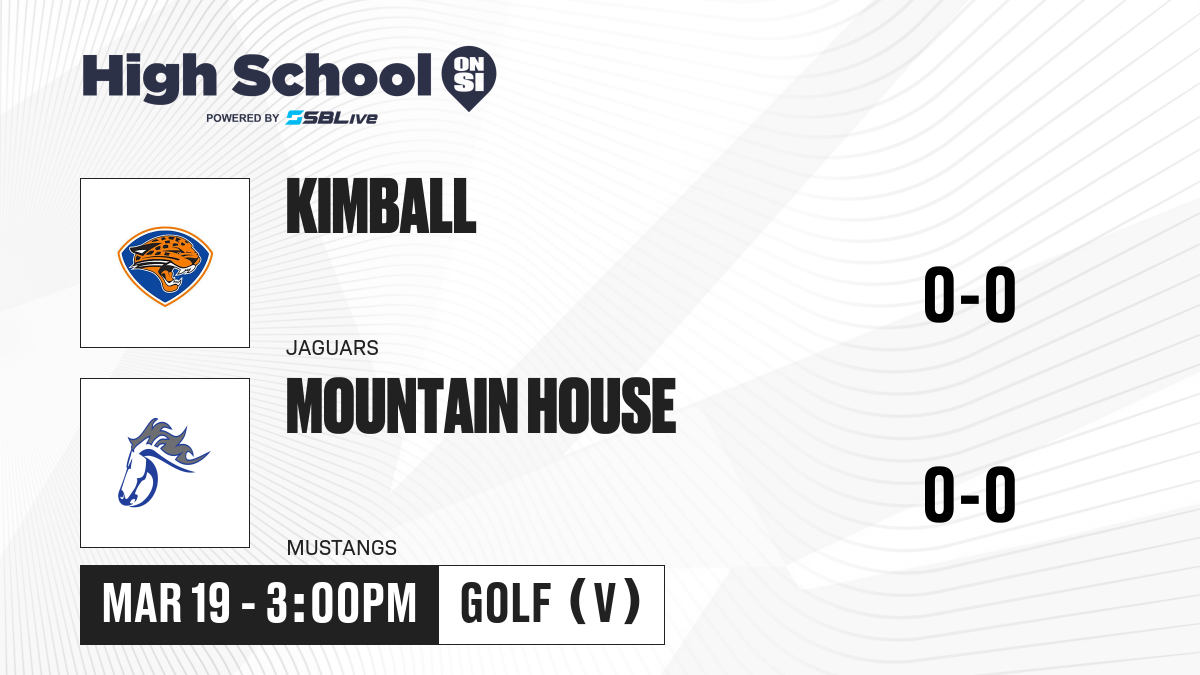 High School ON SI
POWERED BY SBLive

KIMBALL
JAGUARS
0-0

MOUNTAIN HOUSE
MUSTANGS
0-0

MAR 19 - 3:00PM
GOLF (V)